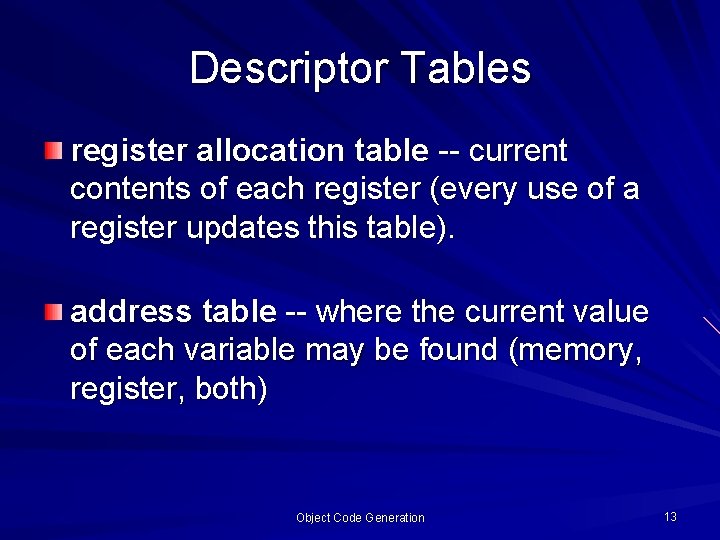 Descriptor Tables

register allocation table -- current contents of each register (every use of a register updates this table).

address table -- where the current value of each variable may be found (memory, register, both)

Object Code Generation

13